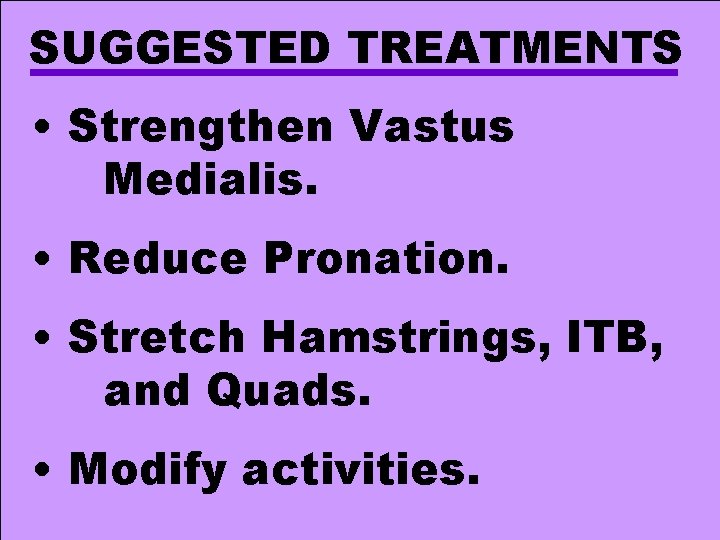 SUGGESTED TREATMENTS

• Strengthen Vastus Medialis.

• Reduce Pronation.

• Stretch Hamstrings, ITB, and Quads.

• Modify activities.